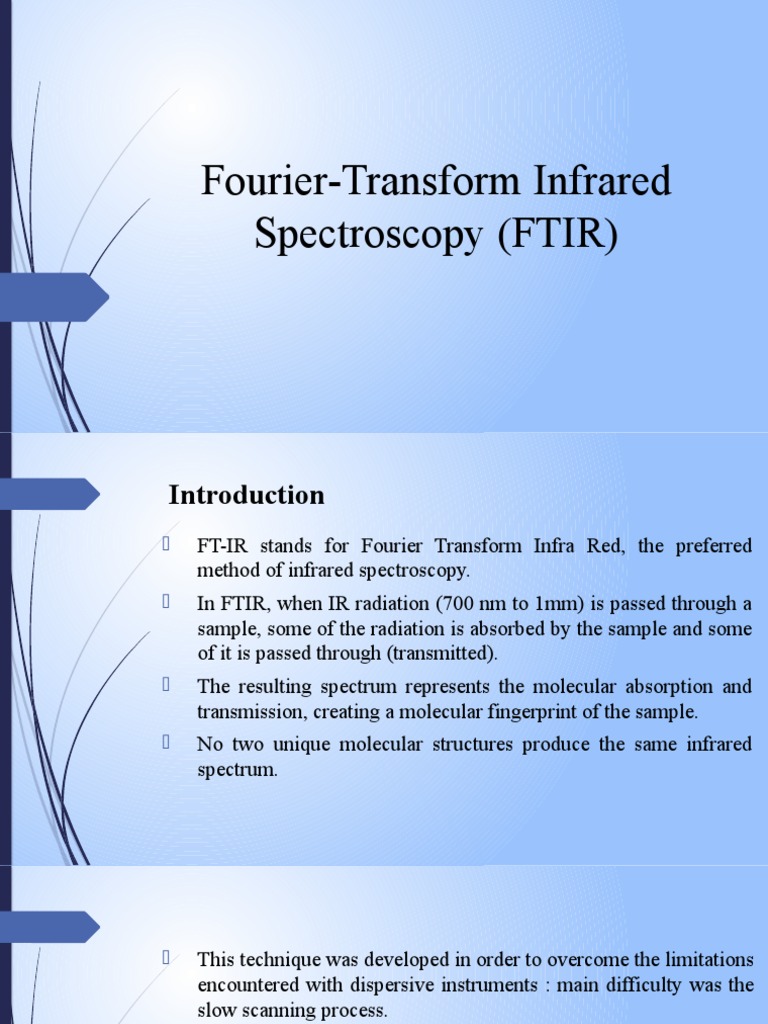 Fourier-Transform Infrared Spectroscopy (FTIR)

Introduction

FT-IR stands for Fourier Transform Infra Red, the preferred method of infrared spectroscopy.

In FTIR, when IR radiation (700 nm to 1mm) is passed through a sample, some of the radiation is absorbed by the sample and some of it is passed through (transmitted).

The resulting spectrum represents the molecular absorption and transmission, creating a molecular fingerprint of the sample.

No two unique molecular structures produce the same infrared spectrum.

This technique was developed in order to overcome the limitations encountered with dispersive instruments : main difficulty was the slow scanning process.